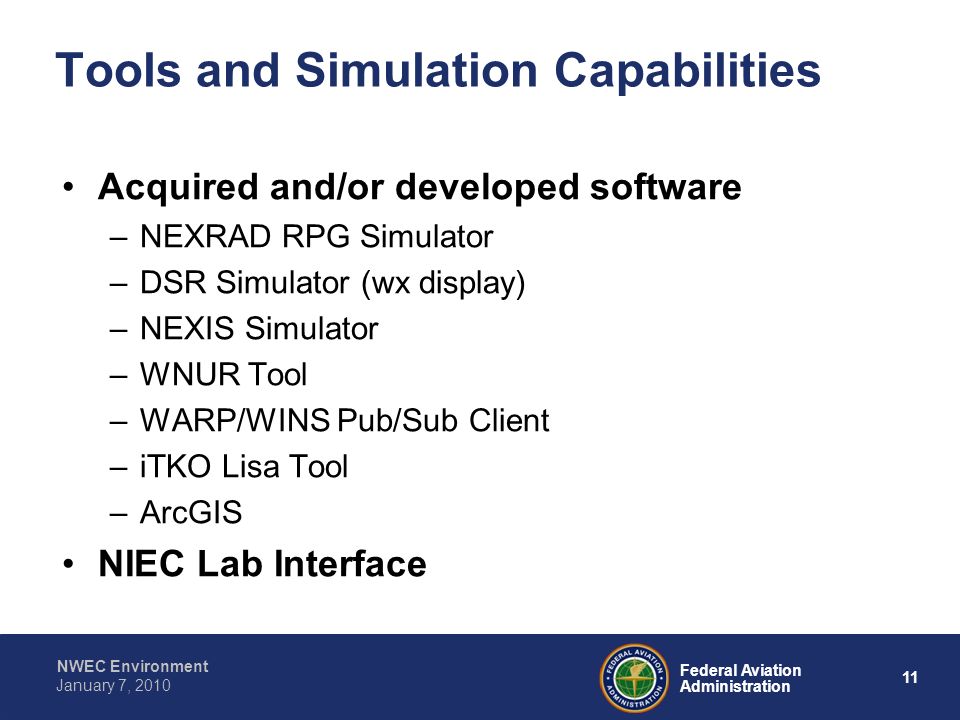 Tools and Simulation Capabilities

• Acquired and/or developed software
– NEXRAD RPG Simulator
– DSR Simulator (wx display)
– NEXIS Simulator
– WNUR Tool
– WARP/WINS Pub/Sub Client
– iTKO Lisa Tool
– ArcGIS

• NIEC Lab Interface

NWEC Environment
January 7, 2010

FEDERAL AVIATION ADMINISTRATION

Federal Aviation Administration

11